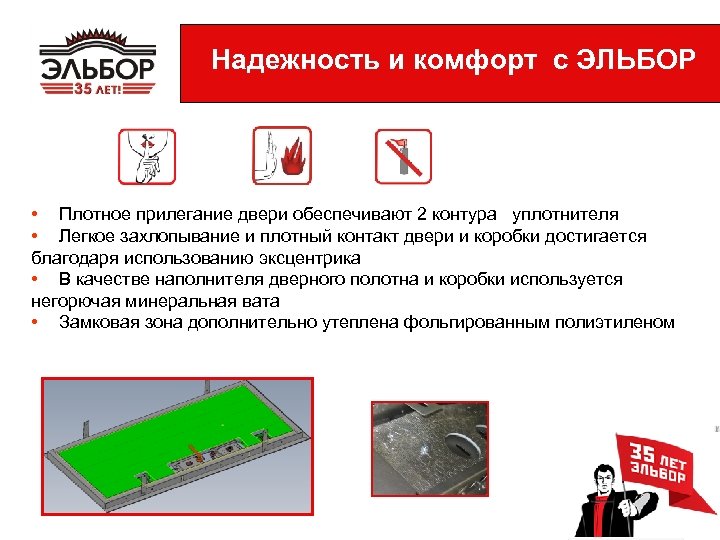 ЭЛЬБОР
35 ЛЕТ!

Надежность и комфорт с ЭЛЬБОР

• Плотное прилегание двери обеспечивают 2 контура уплотнителя
• Легкое захлопывание и плотный контакт двери и коробки достигается благодаря использованию эксцентрика
• В качестве наполнителя дверного полотна и коробки используется негорючая минеральная вата
• Замковая зона дополнительно утеплена фольгированным полиэтиленом

35 ЛЕТ
ЭЛЬБОР